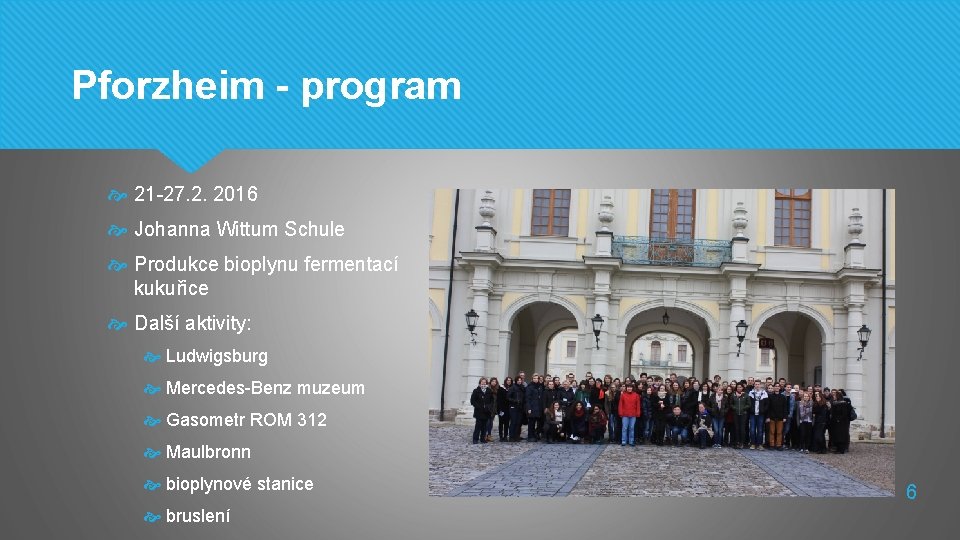 Pforzheim - program

21-27.2. 2016

Johanna Wittum Schule

Produkce bioplynu fermentací kukuřice

Další aktivity:

Ludwigsburg

Mercedes-Benz muzeum

Gasometr ROM 312

Maulbronn

bioplynové stanice

bruslení

6